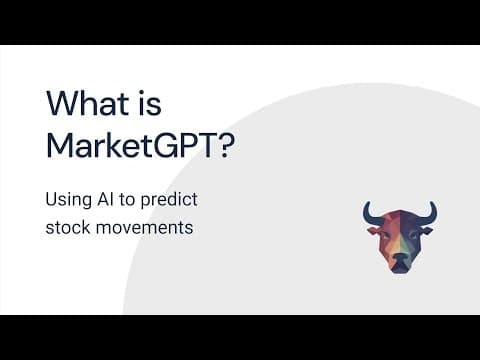 What is MarketGPT?

Using AI to predict stock movements